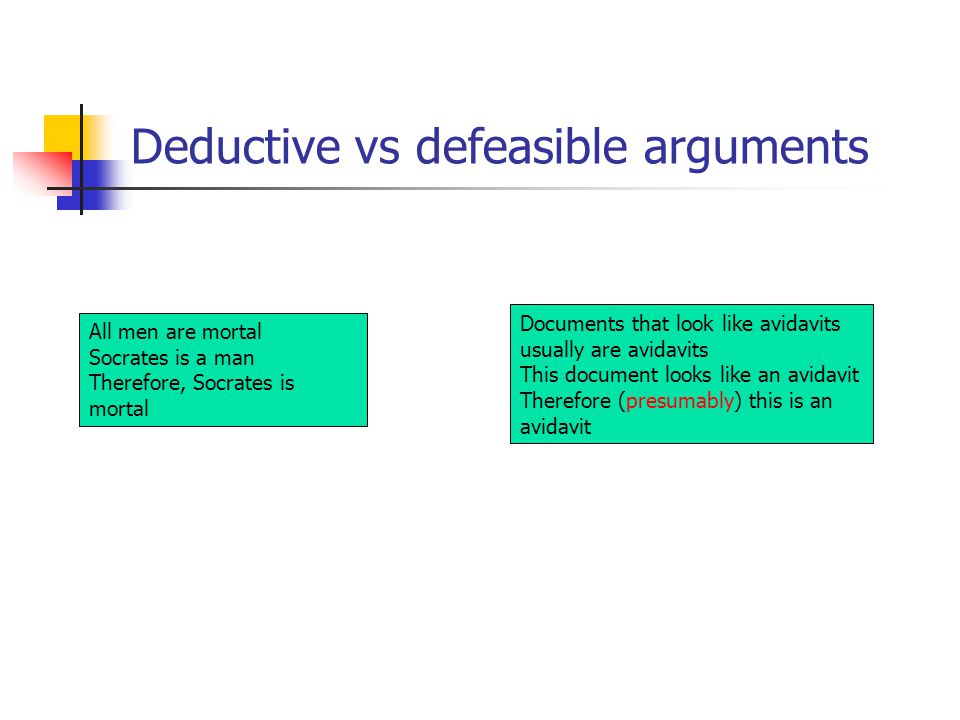 Deductive vs defeasible arguments

All men are mortal
Socrates is a man
Therefore, Socrates is mortal

Documents that look like avidavits usually are avidavits
This document looks like an avidavit
Therefore (presumably) this is an avidavit